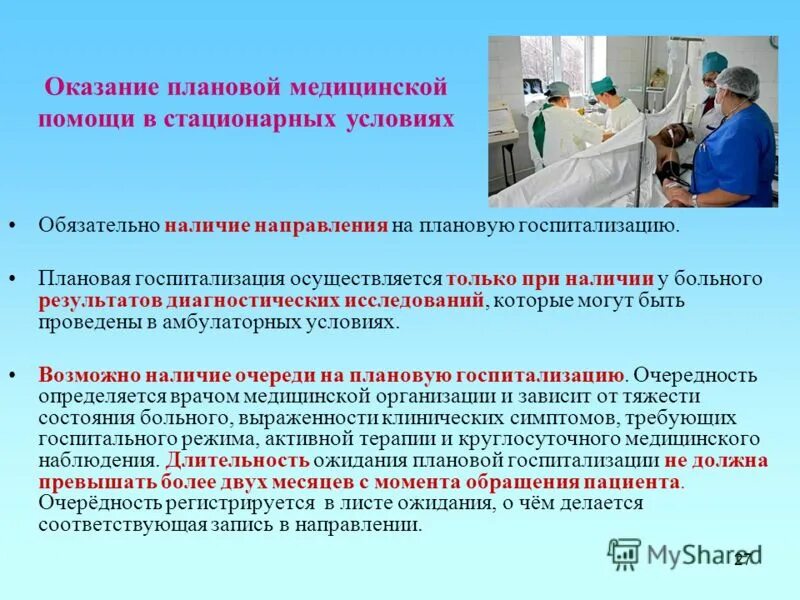 Оказание плановой медицинской помощи в стационарных условиях

• Обязательно наличие направления на плановую госпитализацию.

• Плановая госпитализация осуществляется только при наличии у больного результатов диагностических исследований, которые могут быть проведены в амбулаторных условиях.

• Возможно наличие очереди на плановую госпитализацию. Очередность определяется врачом медицинской организации и зависит от тяжести состояния больного, выраженности клинических симптомов, требующих госпитального режима, активной терапии и круглосуточного медицинского наблюдения. Длительность ожидания плановой госпитализации не должна превышать более двух месяцев с момента обращения пациента. Очерёдность регистрируется в листе ожидания, о чём делается соответствующая запись в направлении.

MyShared

27